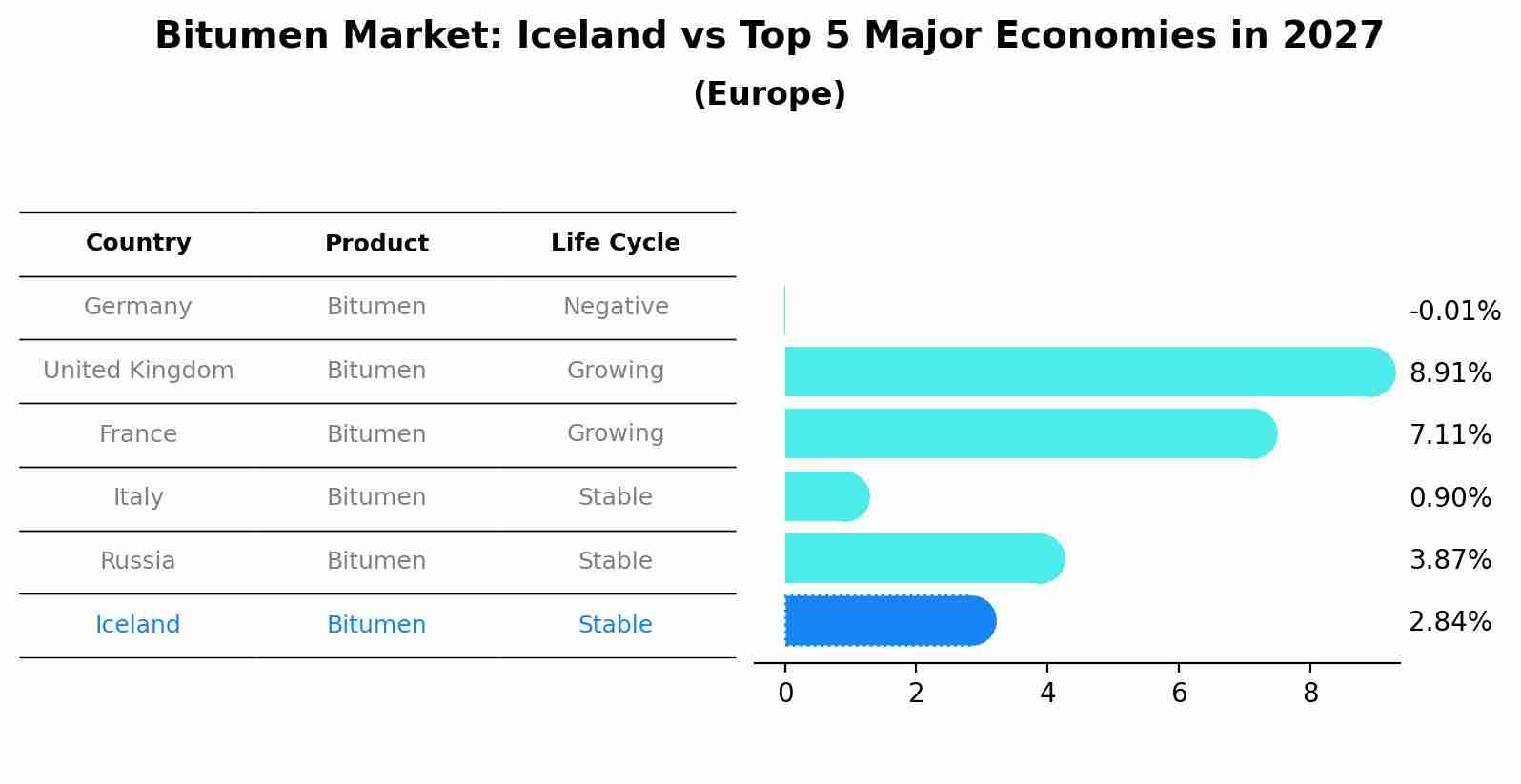 Bitumen Market: Iceland vs Top 5 Major Economies in 2027
(Europe)

| Country | Product | Life Cycle |
|---|---|---|
| Germany | Bitumen | Negative |
| United Kingdom | Bitumen | Growing |
| France | Bitumen | Growing |
| Italy | Bitumen | Stable |
| Russia | Bitumen | Stable |
| Iceland | Bitumen | Stable |

-0.01%
8.91%
7.11%
0.90%
3.87%
2.84%

0 2 4 6 8